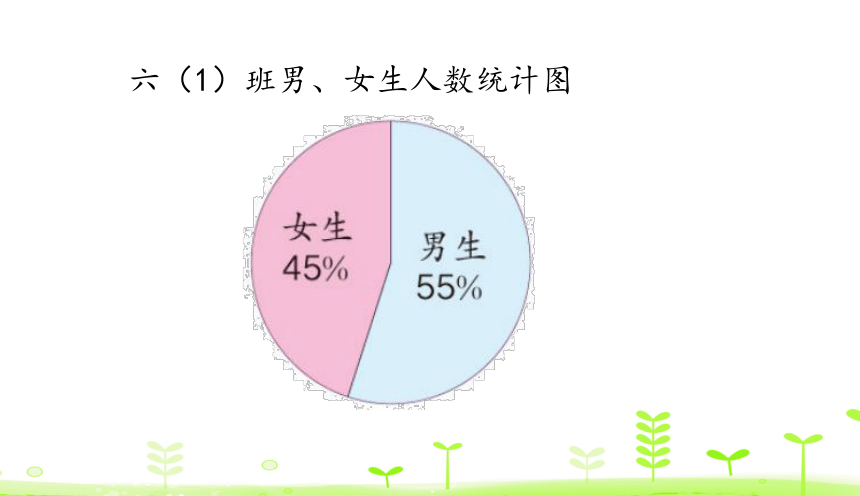 六（1）班男、女生人数统计图

女生
45%

男生
55%